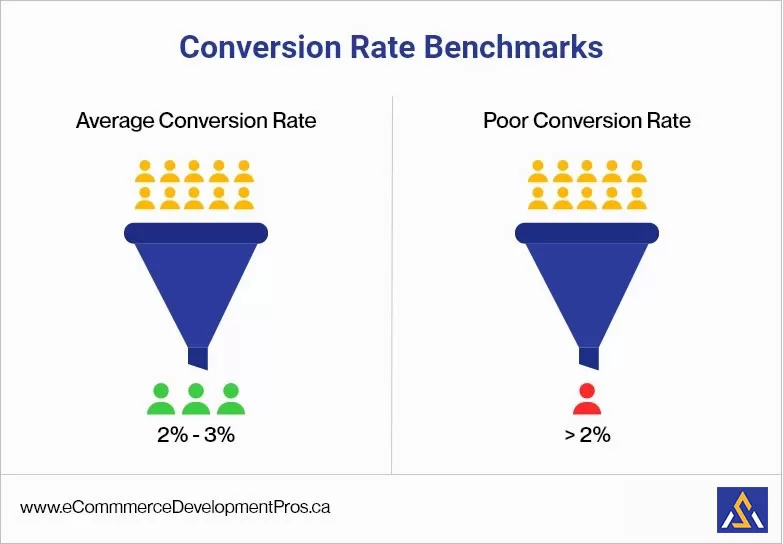 Conversion Rate Benchmarks

Average Conversion Rate

2% - 3%

Poor Conversion Rate

> 2%

www.eCommmerceDevelopmentPros.ca